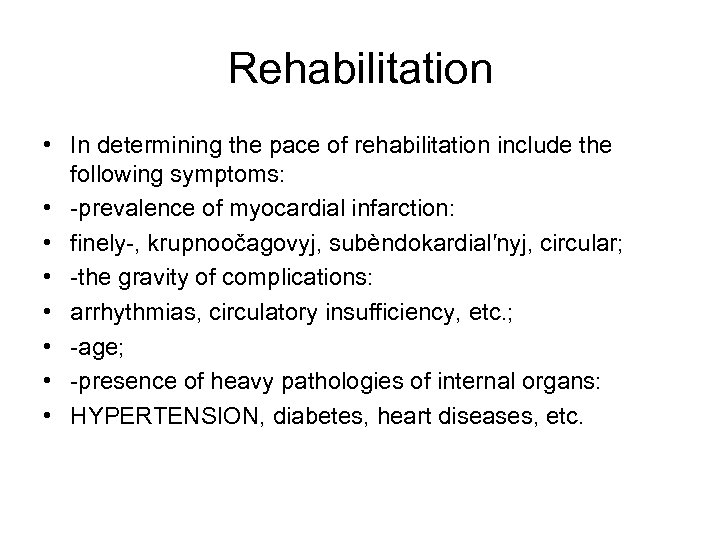 Rehabilitation

• In determining the pace of rehabilitation include the following symptoms:
• -prevalence of myocardial infarction:
• finely-, krupnoočagovyj, subèndokardial′nyj, circular;
• -the gravity of complications:
• arrhythmias, circulatory insufficiency, etc.;
• -age;
• -presence of heavy pathologies of internal organs:
• HYPERTENSION, diabetes, heart diseases, etc.